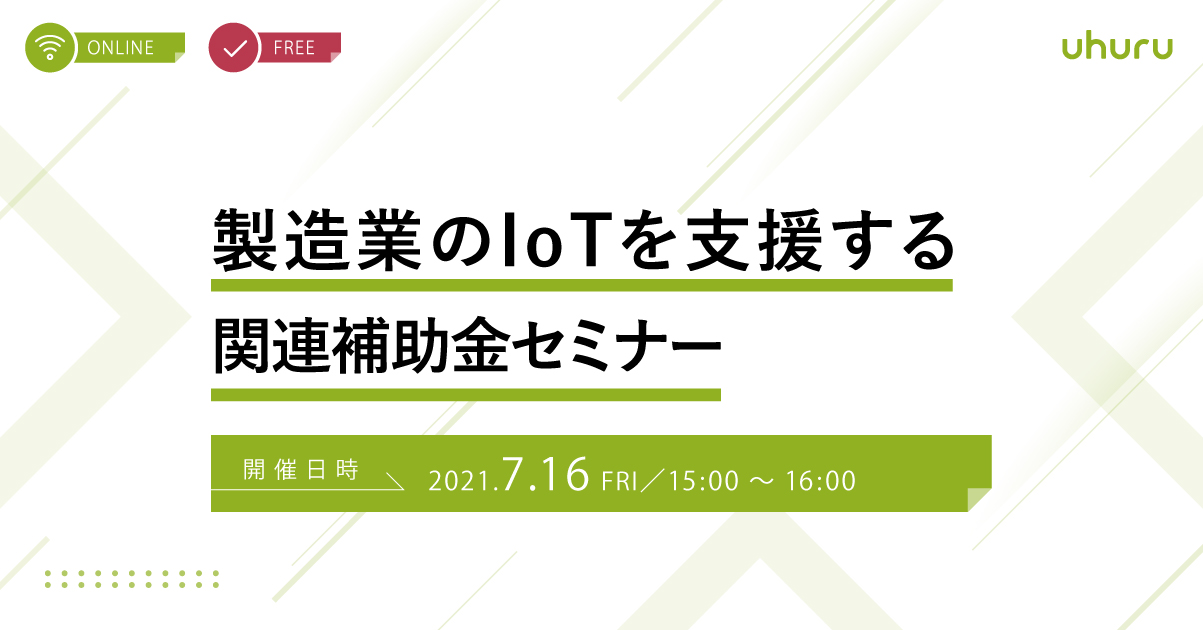 ONLINE

FREE

uhuru

製造業のIoTを支援する

関連補助金セミナー

開催日時

2021.7.16 FRI／15:00 ～ 16:00